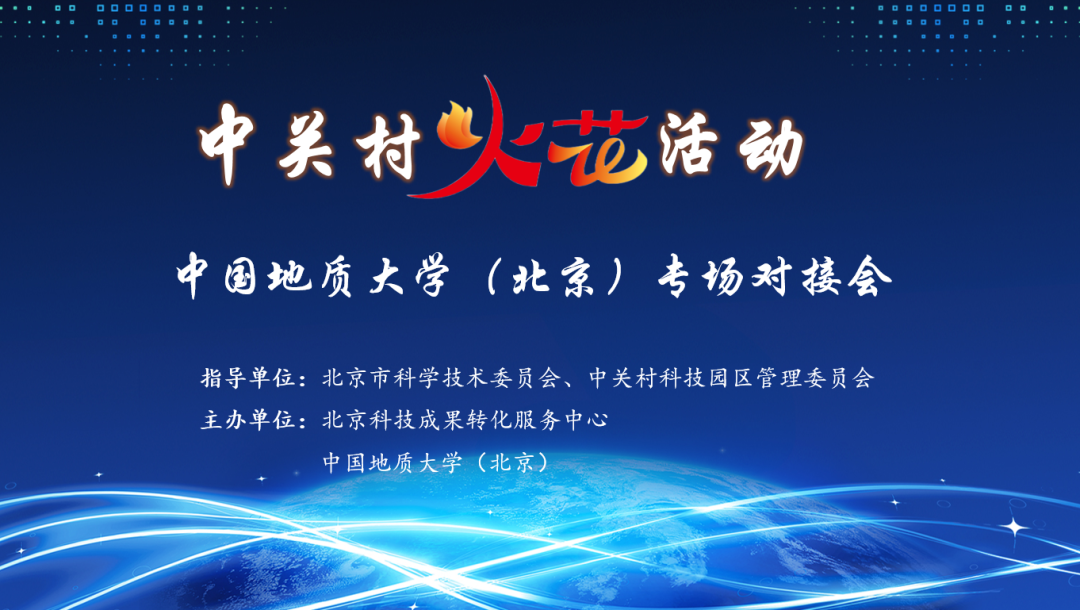 中关村火花活动

中国地质大学（北京）专场对接会

指导单位：北京市科学技术委员会、中关村科技园区管理委员会
主办单位：北京科技成果转化服务中心
中国地质大学（北京）